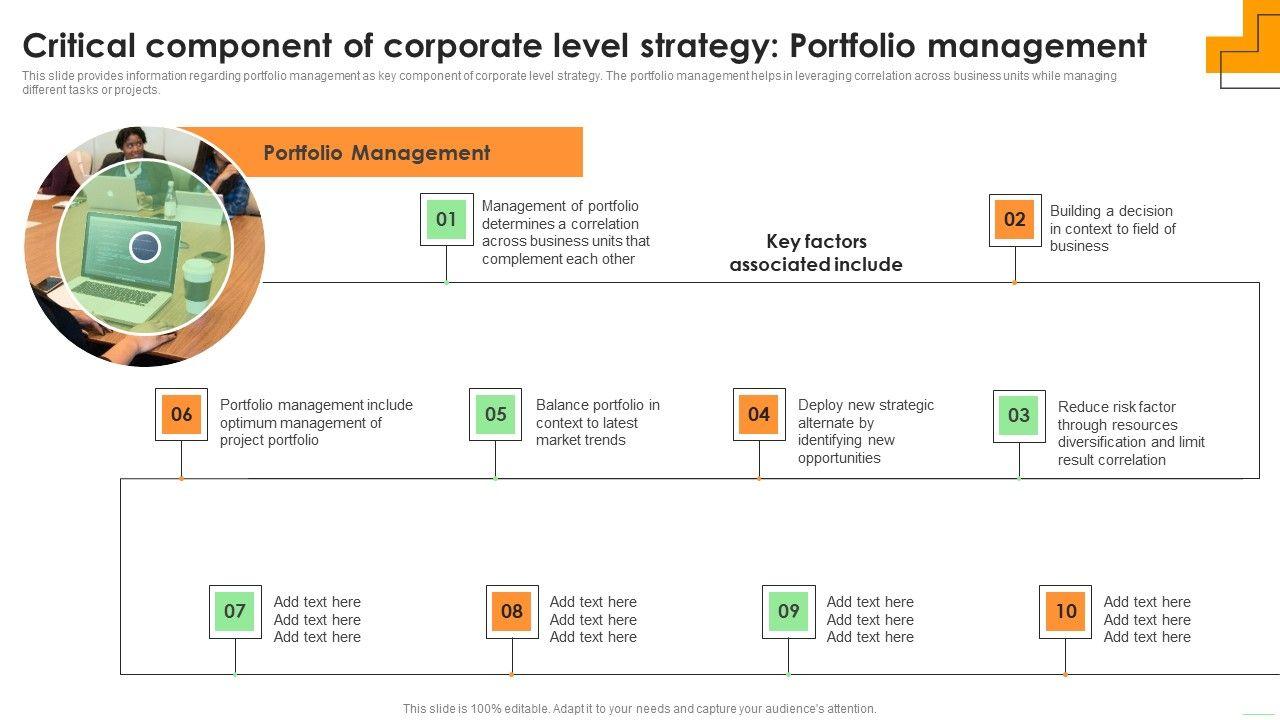 Critical component of corporate level strategy: Portfolio management

This slide provides information regarding portfolio management as key component of corporate level strategy. The portfolio management helps in leveraging correlation across business units while managing different tasks or projects.

Portfolio Management

01
Management of portfolio determines a correlation across business units that complement each other

Key factors associated include

02
Building a decision in context to field of business

06
Portfolio management include optimum management of project portfolio

05
Balance portfolio in context to latest market trends

04
Deploy new strategic alternate by identifying new opportunities

03
Reduce risk factor through resources diversification and limit result correlation

07
Add text here
Add text here
Add text here

08
Add text here
Add text here
Add text here

09
Add text here
Add text here
Add text here

10
Add text here
Add text here
Add text here

This slide is 100% editable. Adapt it to your needs and capture your audience's attention.